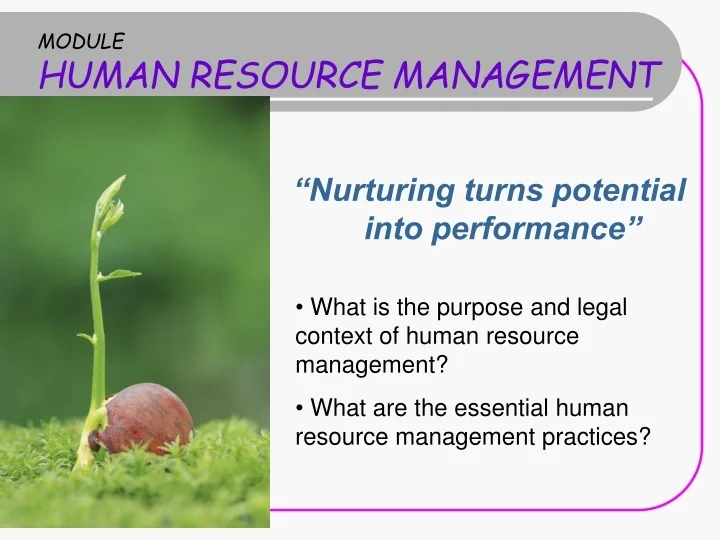 MODULE
HUMAN RESOURCE MANAGEMENT

“Nurturing turns potential into performance”

• What is the purpose and legal context of human resource management?

• What are the essential human resource management practices?